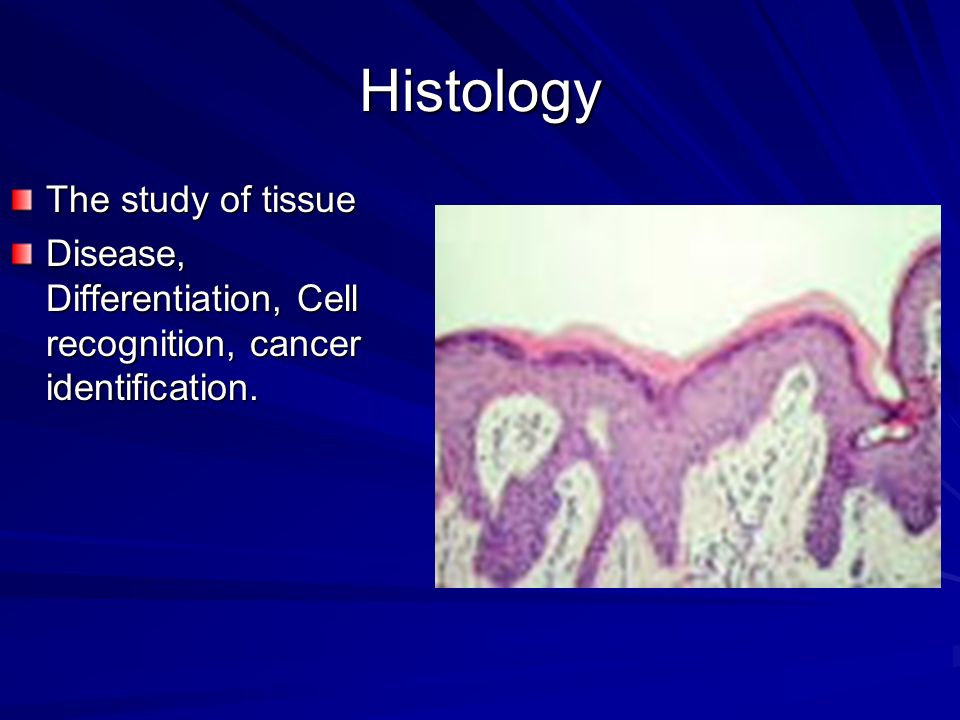 Histology

The study of tissue

Disease, Differentiation, Cell recognition, cancer identification.